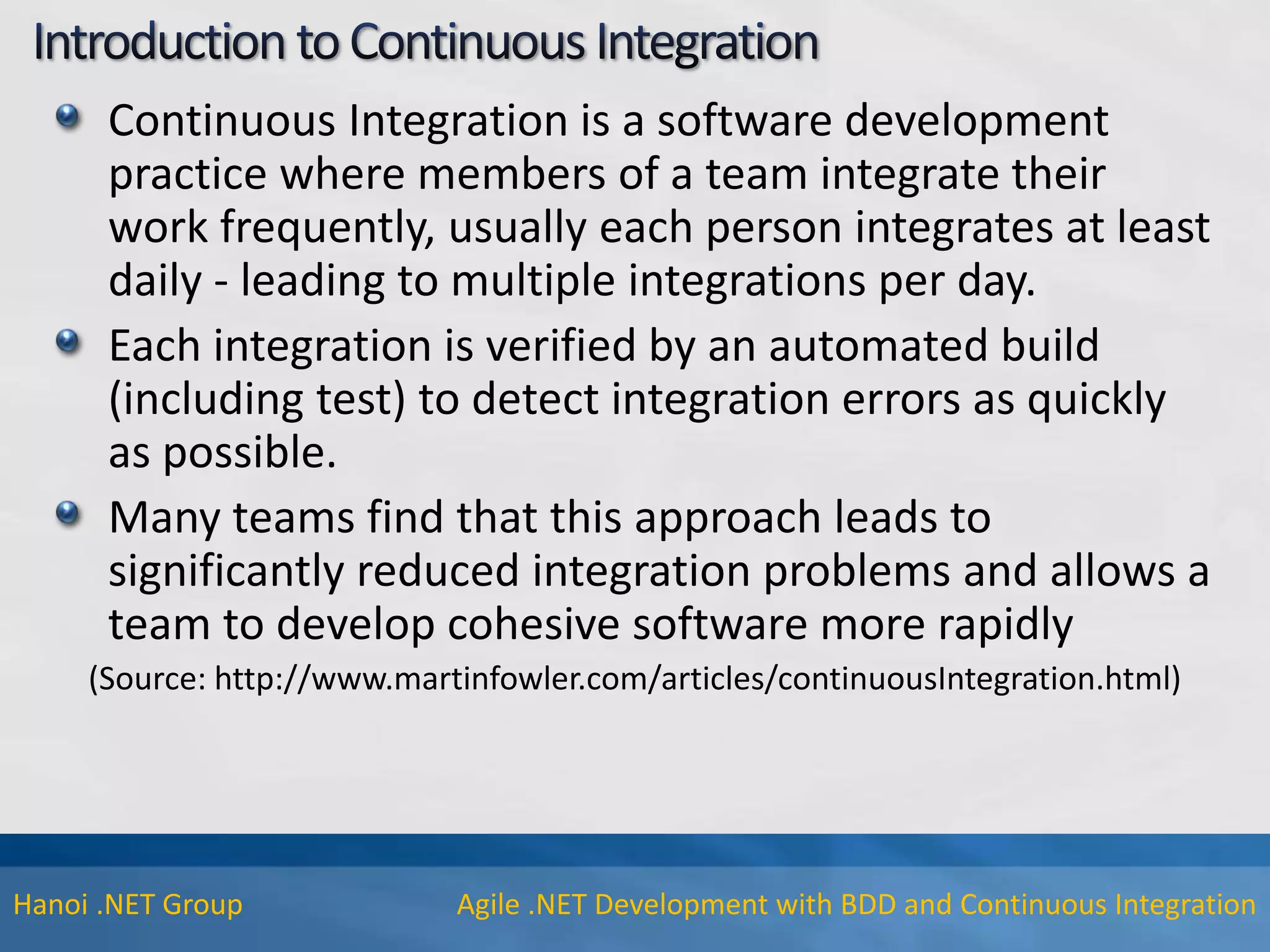 Introduction to Continuous Integration

Continuous Integration is a software development practice where members of a team integrate their work frequently, usually each person integrates at least daily - leading to multiple integrations per day.

Each integration is verified by an automated build (including test) to detect integration errors as quickly as possible.

Many teams find that this approach leads to significantly reduced integration problems and allows a team to develop cohesive software more rapidly

(Source: http://www.martinfowler.com/articles/continuousIntegration.html)

Hanoi .NET Group

Agile .NET Development with BDD and Continuous Integration